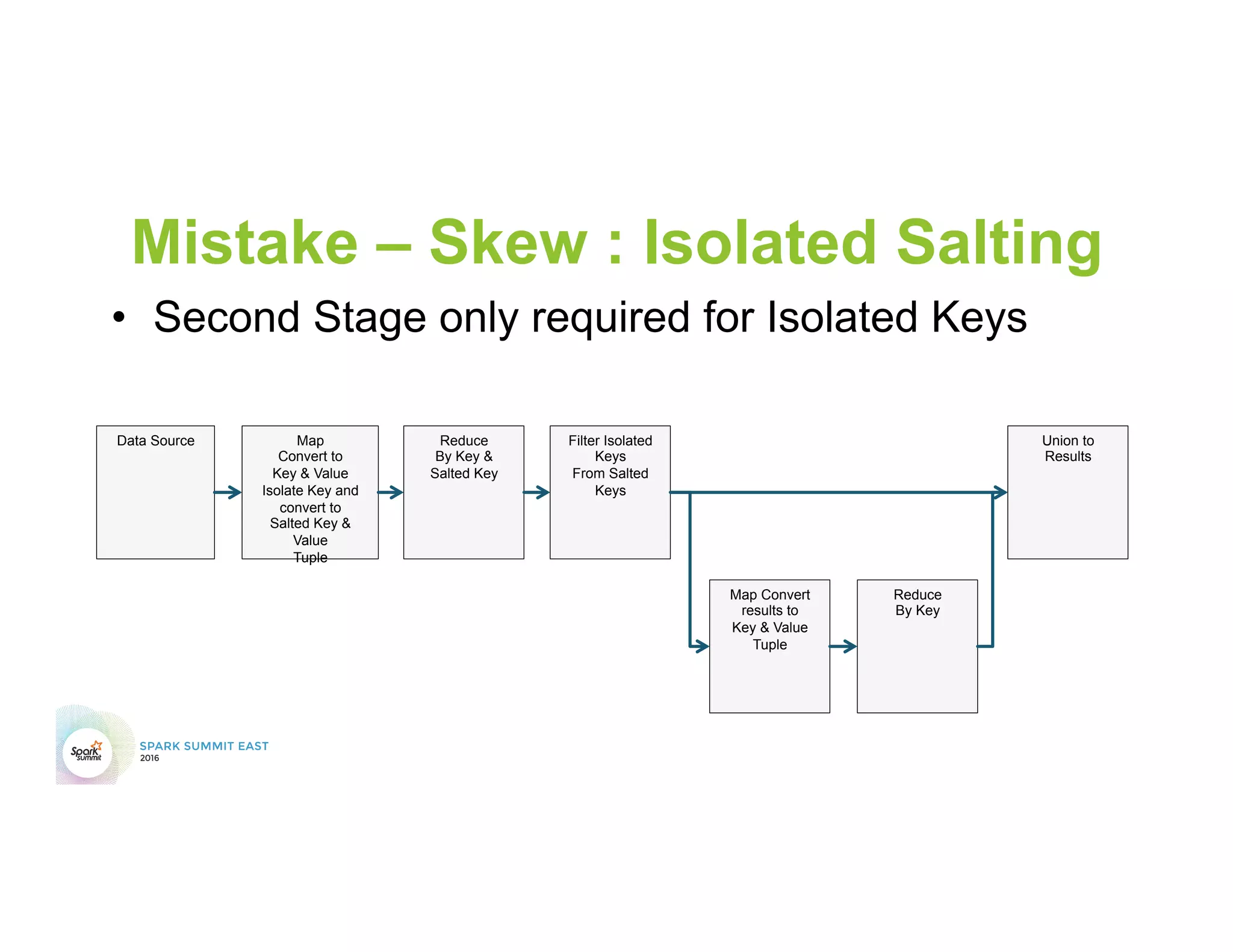 Mistake – Skew : Isolated Salting

• Second Stage only required for Isolated Keys

Data Source

Map
Convert to
Key & Value
Isolate Key and
convert to
Salted Key &
Value
Tuple

Reduce
By Key &
Salted Key

Filter Isolated
Keys
From Salted
Keys

Union to
Results

Map Convert
results to
Key & Value
Tuple

Reduce
By Key

Spark summit

SPARK SUMMIT EAST
2016